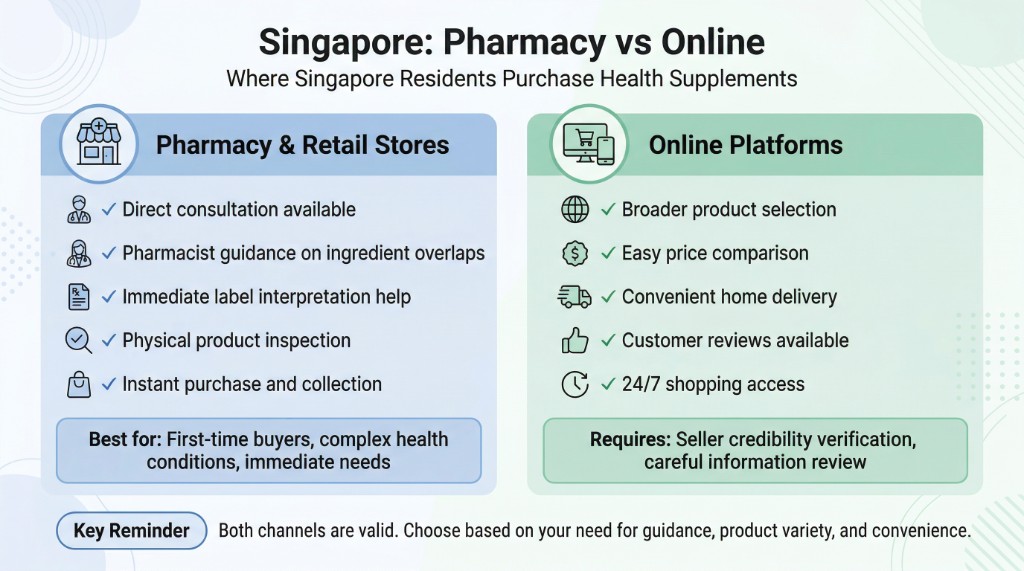 Singapore: Pharmacy vs Online

Where Singapore Residents Purchase Health Supplements

Pharmacy & Retail Stores

✓ Direct consultation available

✓ Pharmacist guidance on ingredient overlaps

✓ Immediate label interpretation help

✓ Physical product inspection

✓ Instant purchase and collection

Best for: First-time buyers, complex health conditions, immediate needs

Online Platforms

✓ Broader product selection

✓ Easy price comparison

✓ Convenient home delivery

✓ Customer reviews available

✓ 24/7 shopping access

Requires: Seller credibility verification, careful information review

Key Reminder Both channels are valid. Choose based on your need for guidance, product variety, and convenience.